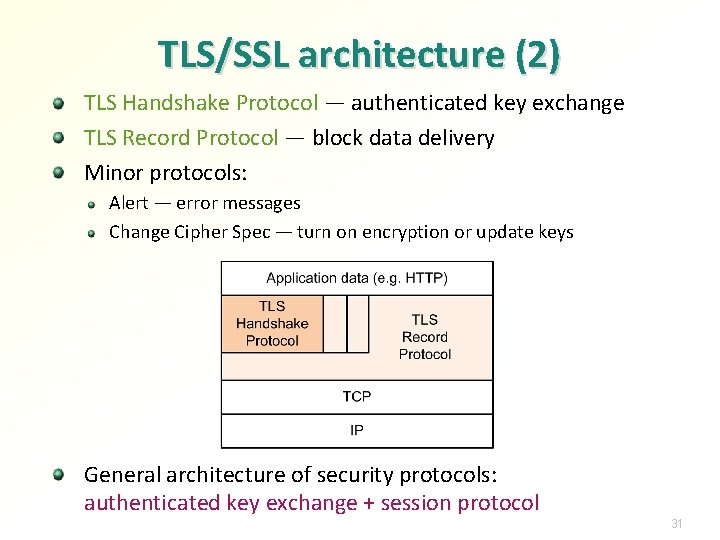 TLS/SSL architecture (2)

• TLS Handshake Protocol — authenticated key exchange
• TLS Record Protocol — block data delivery
• Minor protocols:
• Alert — error messages
• Change Cipher Spec — turn on encryption or update keys

Application data (e.g. HTTP)

TLS
Handshake
Protocol

TLS
Record
Protocol

TCP

IP

• General architecture of security protocols:
authenticated key exchange + session protocol

31